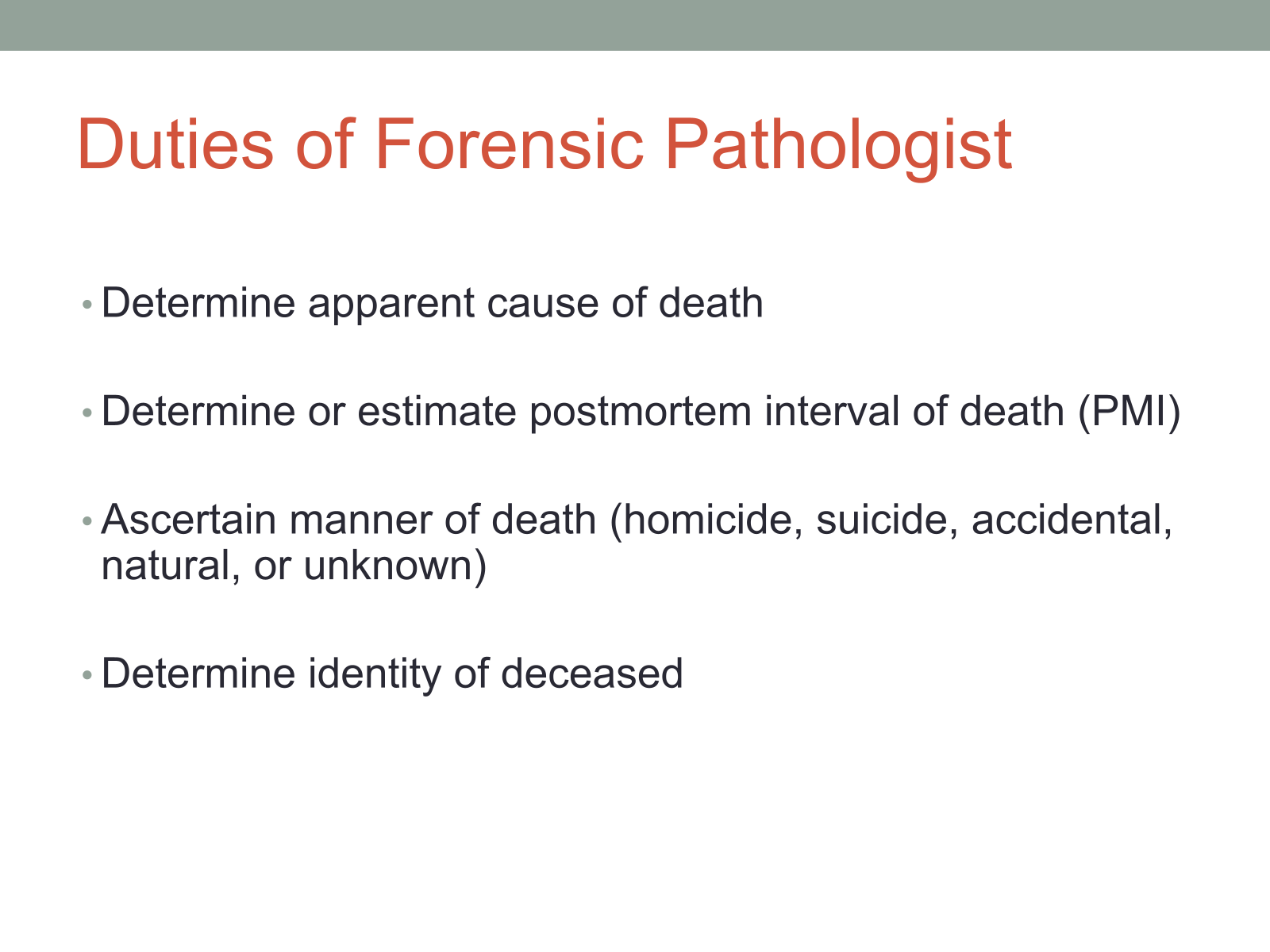 Duties of Forensic Pathologist

• Determine apparent cause of death

• Determine or estimate postmortem interval of death (PMI)

• Ascertain manner of death (homicide, suicide, accidental, natural, or unknown)

• Determine identity of deceased